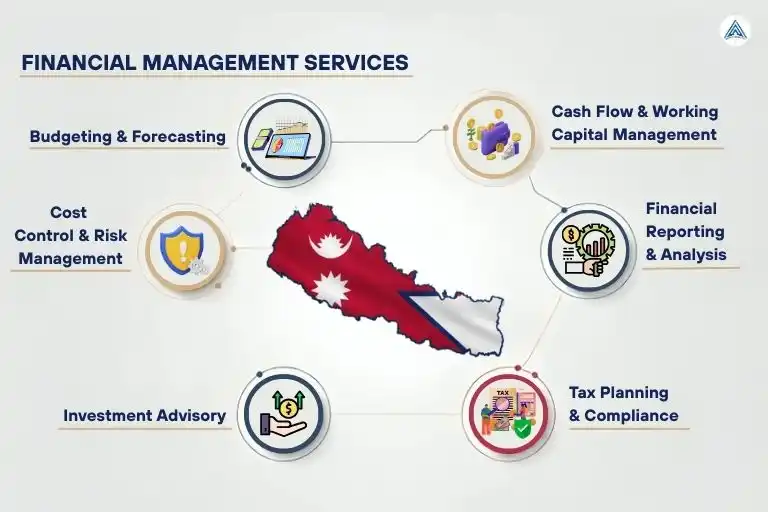 FINANCIAL MANAGEMENT SERVICES

Budgeting & Forecasting

Cash Flow & Working Capital Management

Cost Control & Risk Management

Financial Reporting & Analysis

Investment Advisory

TAX

Tax Planning & Compliance